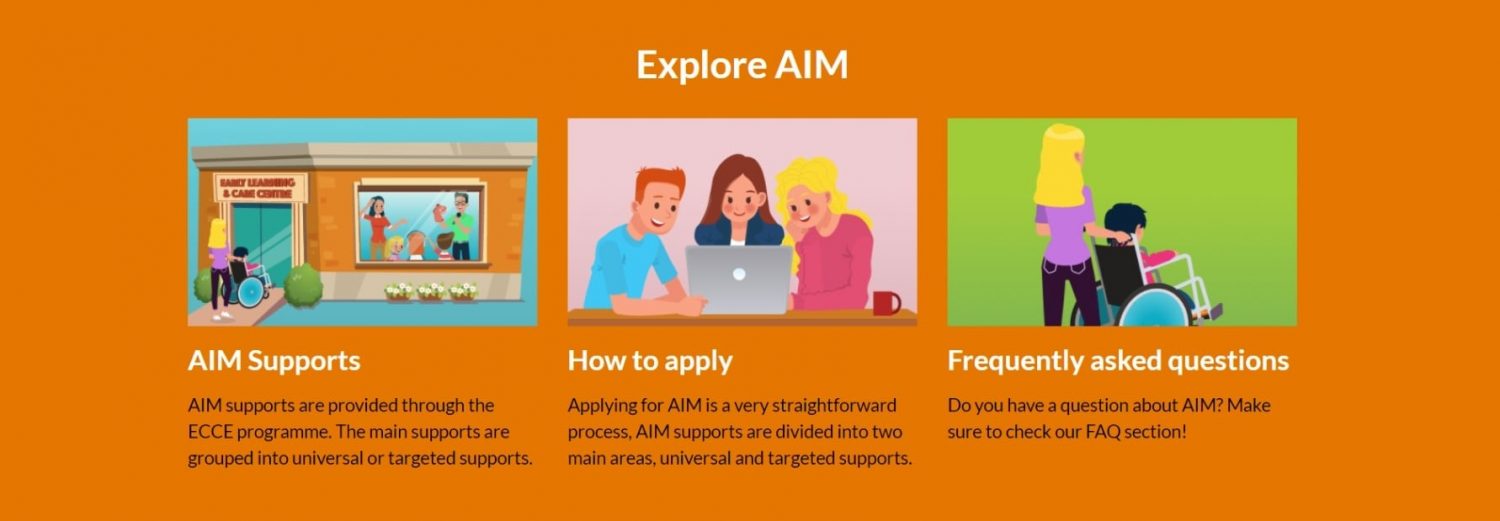 Explore AIM

EARLY LEARNING & CARE CENTRE

AIM Supports

AIM supports are provided through the ECCE programme. The main supports are grouped into universal or targeted supports.

How to apply

Applying for AIM is a very straightforward process, AIM supports are divided into two main areas, universal and targeted supports.

Frequently asked questions

Do you have a question about AIM? Make sure to check our FAQ section!